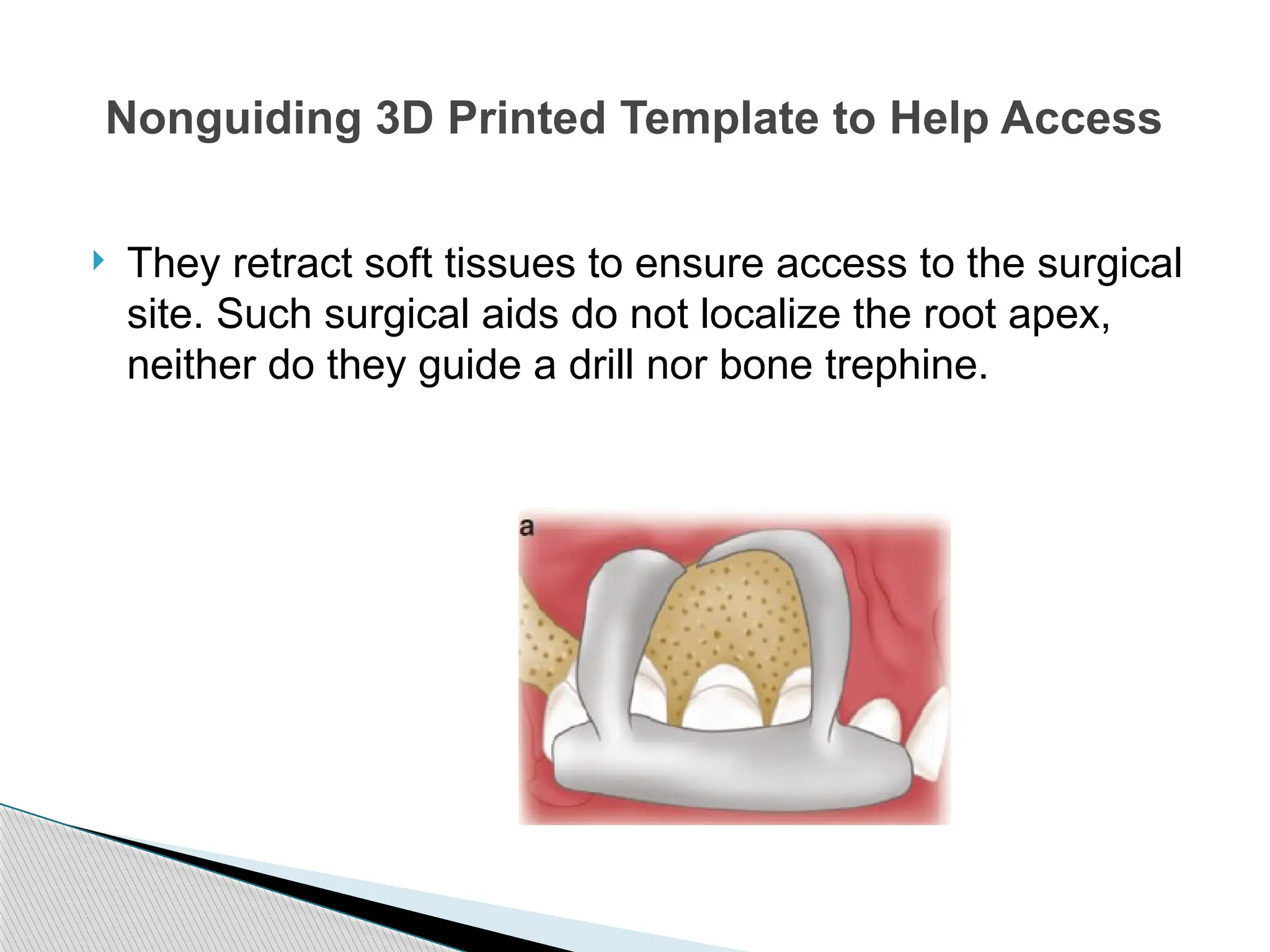 Nonguiding 3D Printed Template to Help Access

They retract soft tissues to ensure access to the surgical site. Such surgical aids do not localize the root apex, neither do they guide a drill nor bone trephine.

a